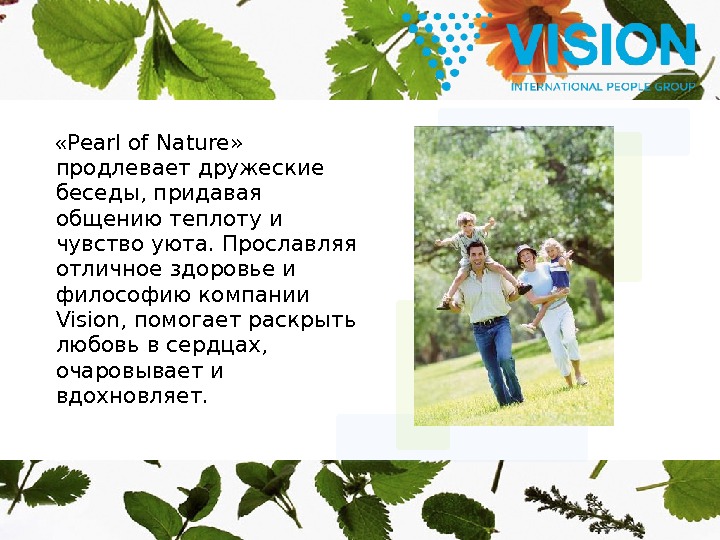 VISION
INTERNATIONAL PEOPLE GROUP

«Pearl of Nature» продлевает дружеские беседы, придавая общению теплоту и чувство уюта. Прославляя отличное здоровье и философию компании Vision, помогает раскрыть любовь в сердцах, очаровывает и вдохновляет.